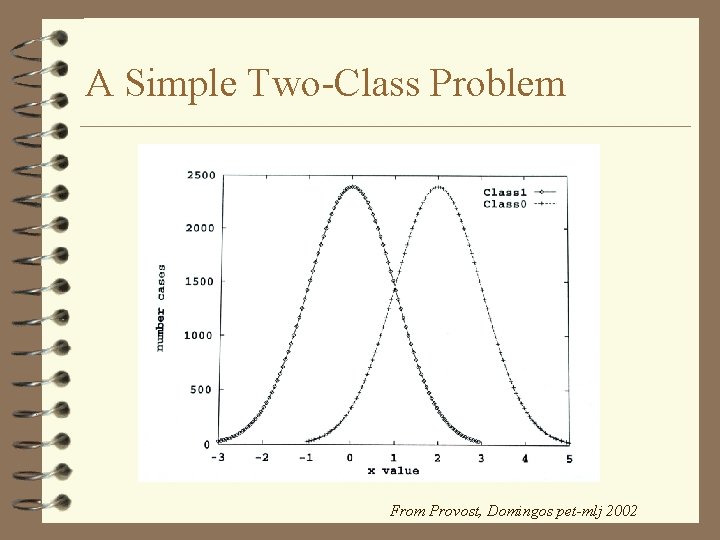 A Simple Two-Class Problem

2500
2000
1500
1000
500
0

number cases

Class1
Class0

-3 -2 -1 0 1 2 3 4 5

x value

From Provost, Domingos pet-mlj 2002